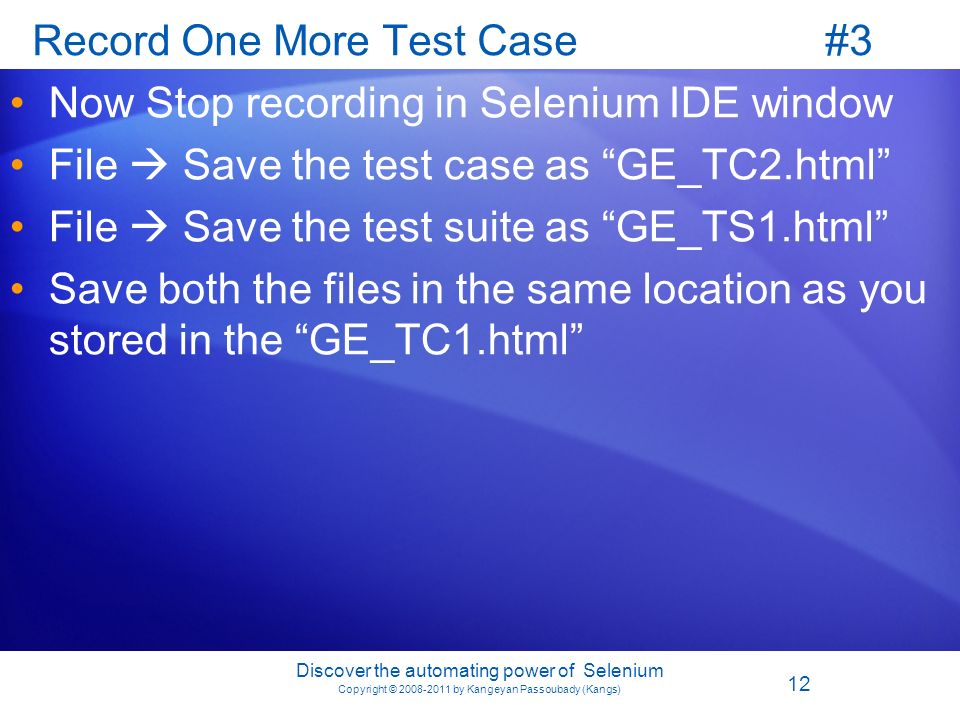 Record One More Test Case #3

• Now Stop recording in Selenium IDE window
• File → Save the test case as “GE_TC2.html”
• File → Save the test suite as “GE_TS1.html”
• Save both the files in the same location as you stored in the “GE_TC1.html”

Discover the automating power of Selenium
Copyright © 2008-2011 by Kangeyan Passoubady (Kangs)
12